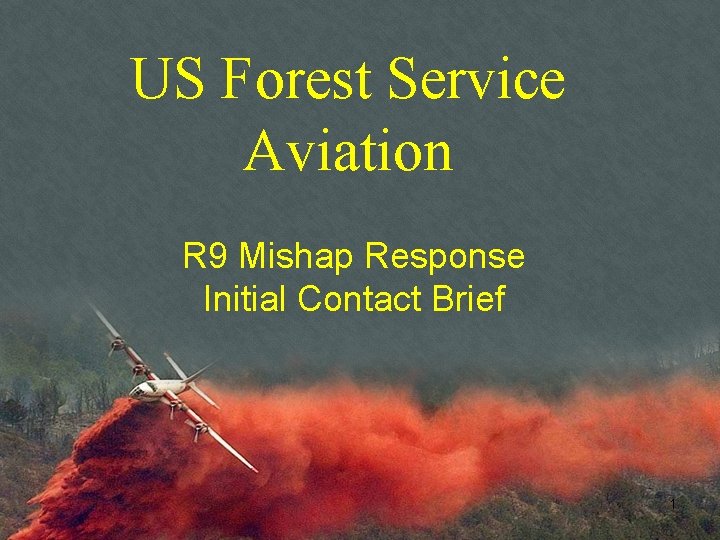 US Forest Service Aviation

R9 Mishap Response
Initial Contact Brief

1